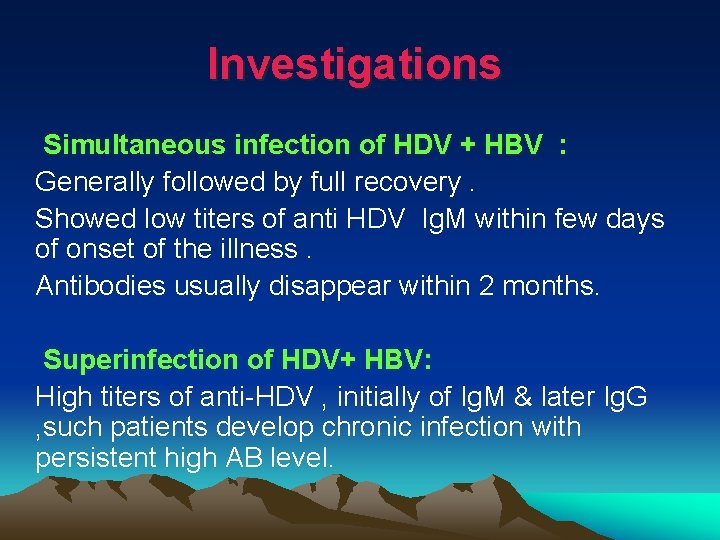 Investigations

Simultaneous infection of HDV + HBV :

Generally followed by full recovery .

Showed low titers of anti HDV IgM within few days of onset of the illness .

Antibodies usually disappear within 2 months.

Superinfection of HDV+ HBV:

High titers of anti-HDV , initially of IgM & later IgG ,such patients develop chronic infection with persistent high AB level.